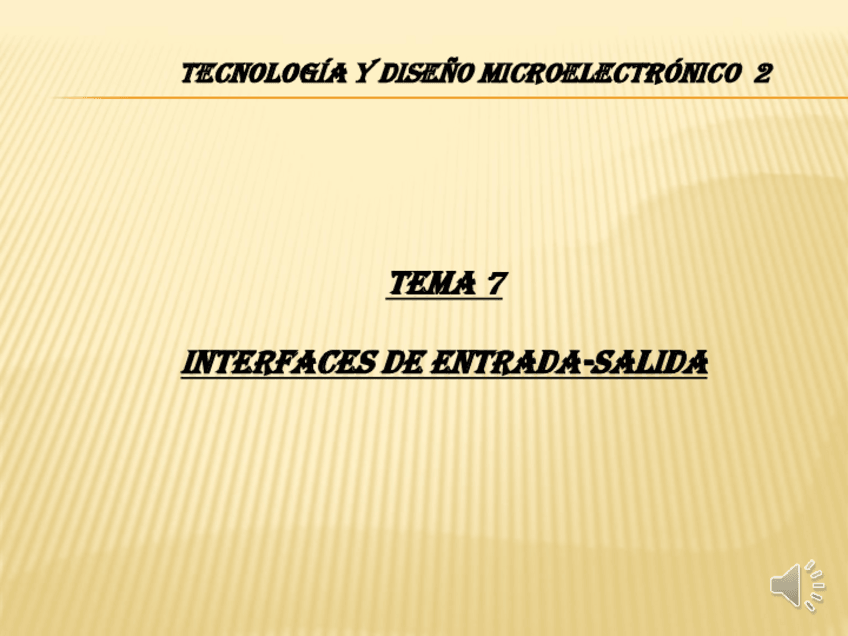 TECNOLOGÍA Y DISEÑO MICROELECTRÓNICO 2

TEMA 7

INTERFACES DE ENTRADA-SALIDA